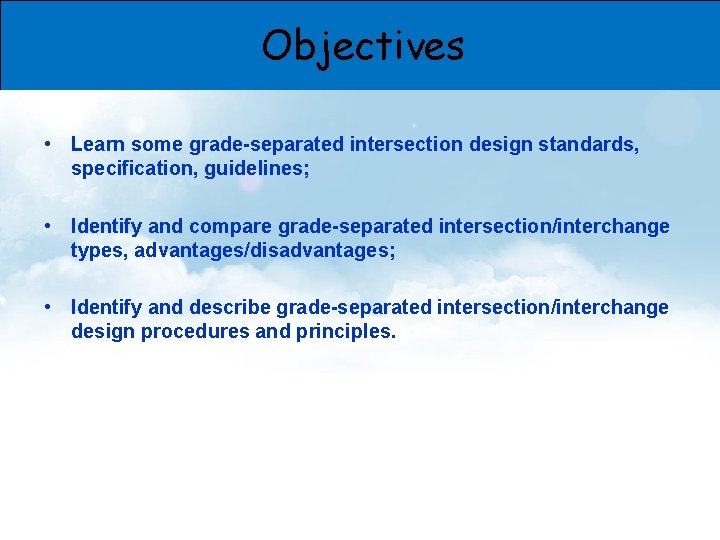 Objectives

• Learn some grade-separated intersection design standards, specification, guidelines;

• Identify and compare grade-separated intersection/interchange types, advantages/disadvantages;

• Identify and describe grade-separated intersection/interchange design procedures and principles.